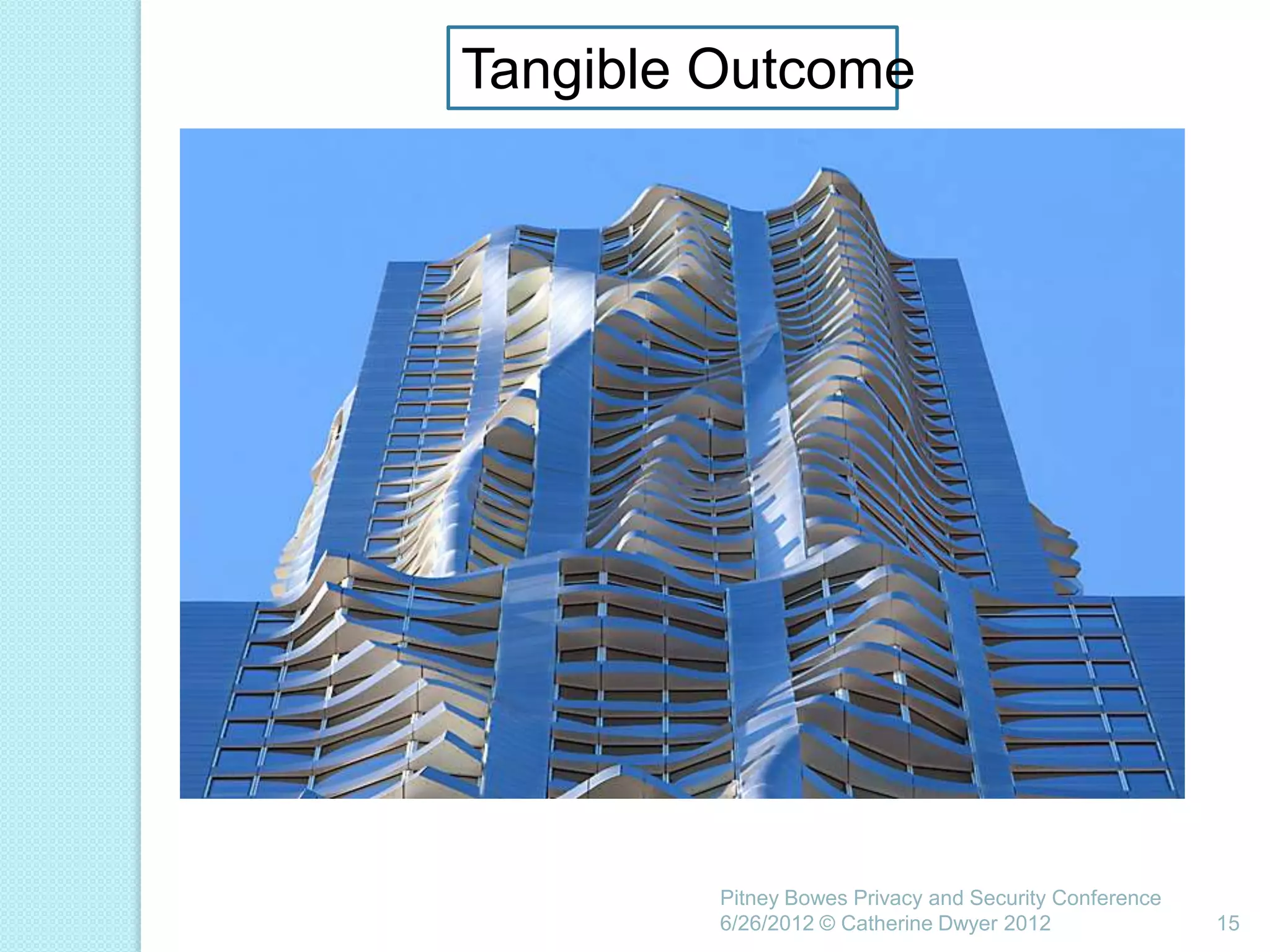 Tangible Outcome

Pitney Bowes Privacy and Security Conference
6/26/2012 © Catherine Dwyer 2012

15